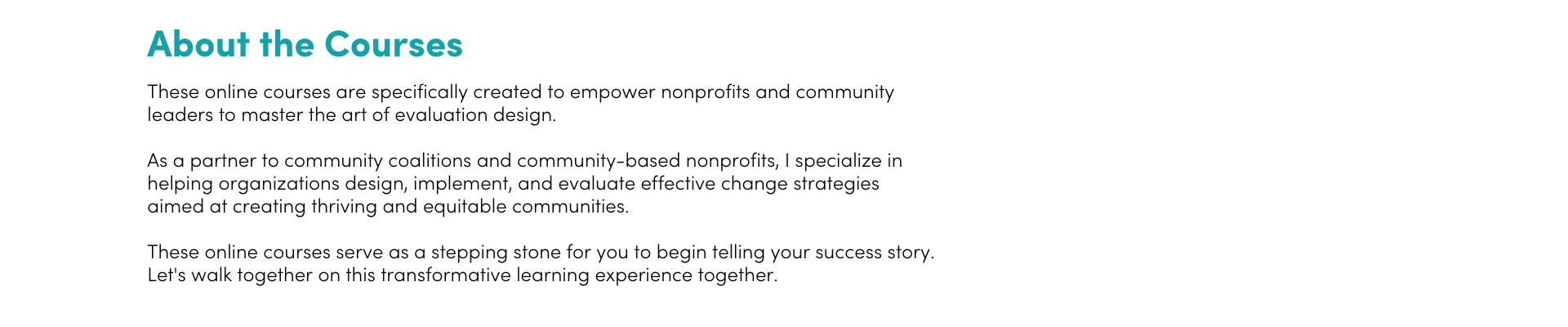 About the Courses

These online courses are specifically created to empower nonprofits and community leaders to master the art of evaluation design.

As a partner to community coalitions and community-based nonprofits, I specialize in helping organizations design, implement, and evaluate effective change strategies aimed at creating thriving and equitable communities.

These online courses serve as a stepping stone for you to begin telling your success story. Let's walk together on this transformative learning experience together.